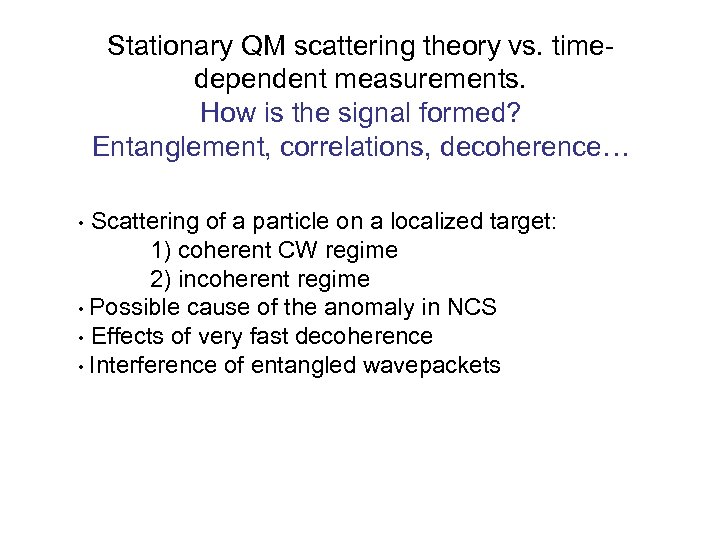 Stationary QM scattering theory vs. time-dependent measurements.
How is the signal formed?
Entanglement, correlations, decoherence…

• Scattering of a particle on a localized target:
1) coherent CW regime
2) incoherent regime
• Possible cause of the anomaly in NCS
• Effects of very fast decoherence
• Interference of entangled wavepackets